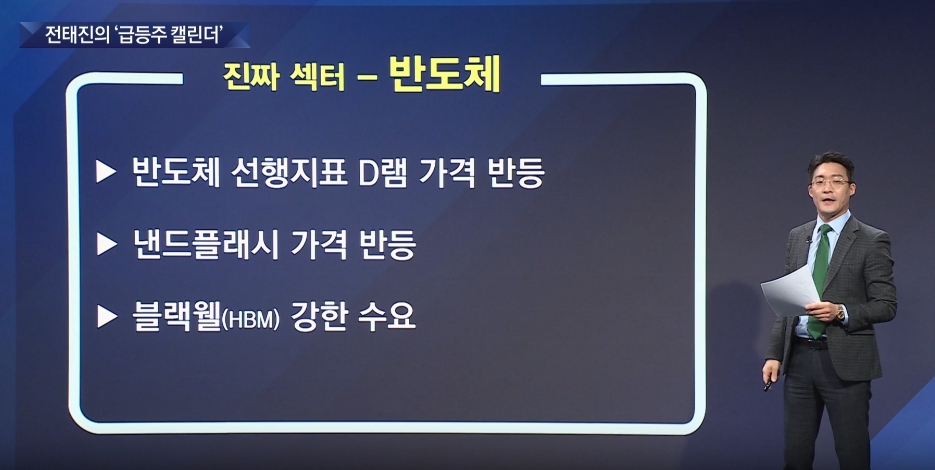 전태진의 '급등주 캘린더'

진짜 섹터 – 반도체

▶ 반도체 선행지표 D램 가격 반등

▶ 낸드플래시 가격 반등

▶ 블랙웰(HBM) 강한 수요